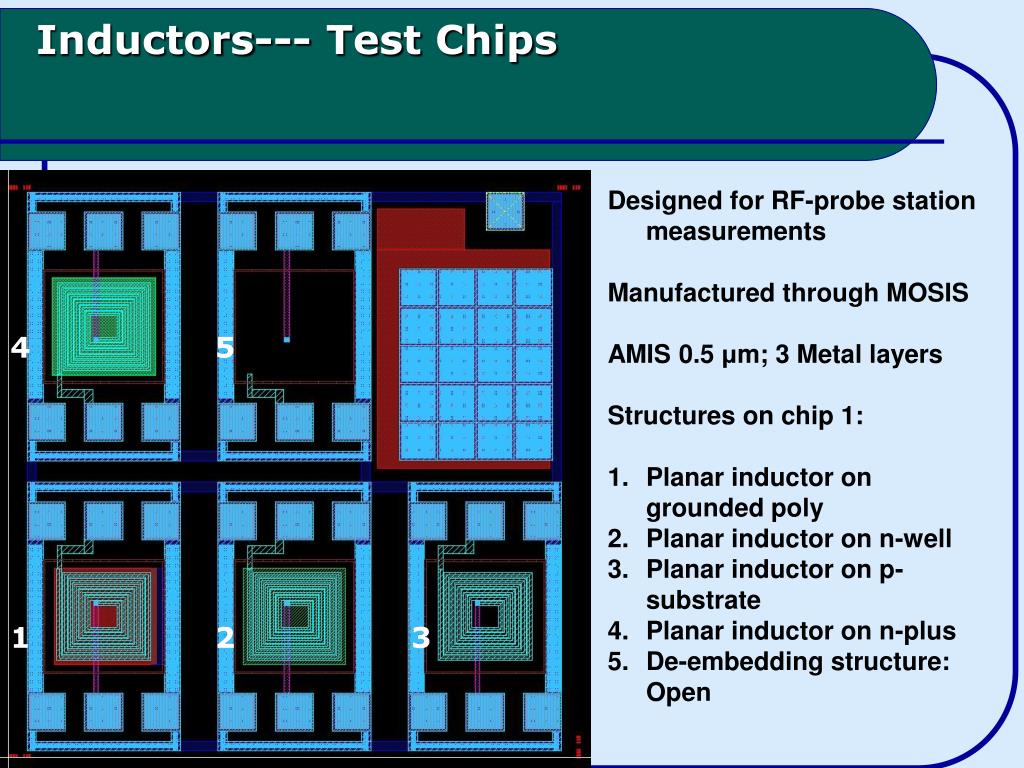 Inductors--- Test Chips

4

5

1

2

3

Designed for RF-probe station measurements

Manufactured through MOSIS

AMIS 0.5 µm; 3 Metal layers

Structures on chip 1:

1. Planar inductor on grounded poly
2. Planar inductor on n-well
3. Planar inductor on p-substrate
4. Planar inductor on n-plus
5. De-embedding structure: Open